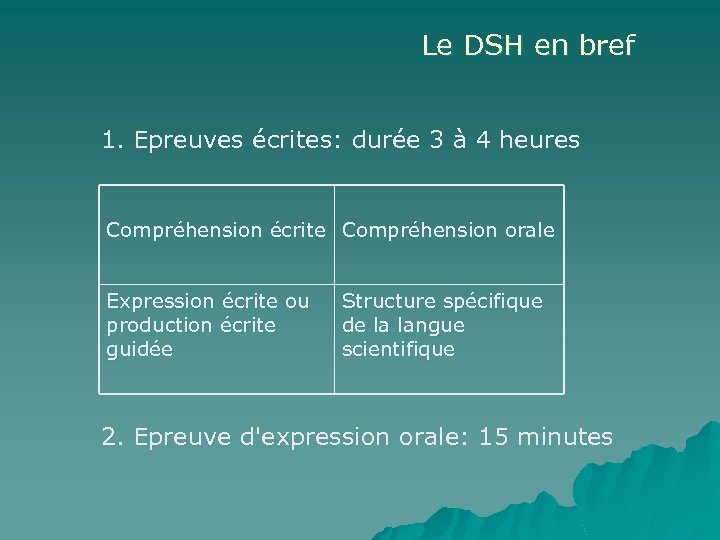 Le DSH en bref

1. Epreuves écrites: durée 3 à 4 heures

| Compréhension écrite | Compréhension orale |
|---|---|
| Expression écrite ou production écrite guidée | Structure spécifique de la langue scientifique |

2. Epreuve d'expression orale: 15 minutes